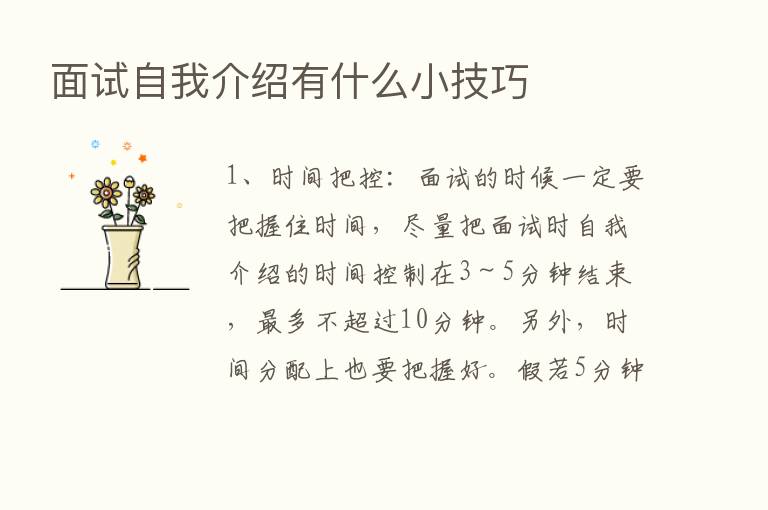 面试自我介绍有什么小技巧

1、时间把控：面试的时候一定要把握住时间，尽量把面试时自我介绍的时间控制在3～5分钟结束，最多不超过10分钟。另外，时间分配上也要把握好。假若5分钟